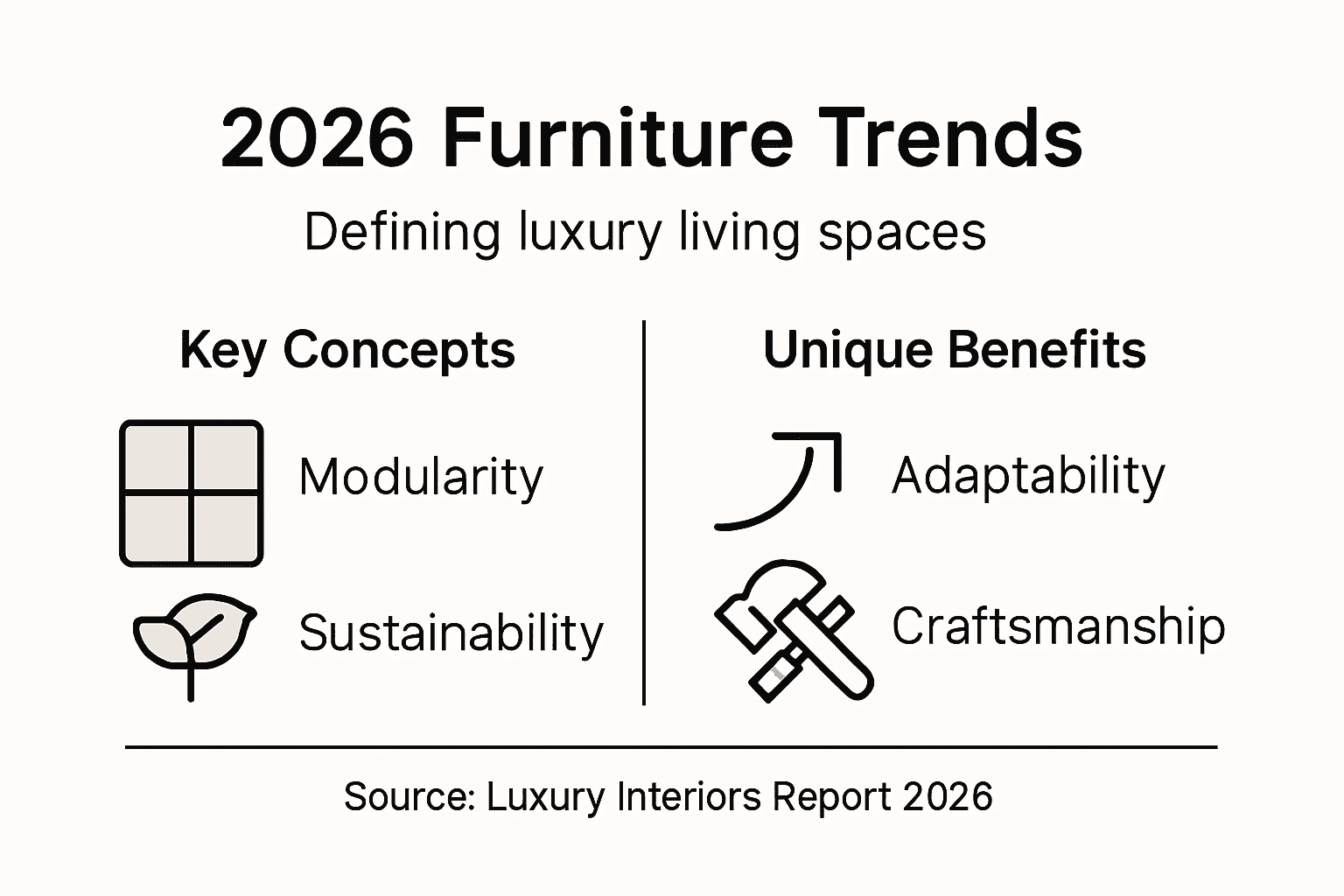 2026 Furniture Trends

Defining luxury living spaces

Key Concepts

Modularity

Sustainability

Unique Benefits

Adaptability

Craftsmanship

Source: Luxury Interiors Report 2026